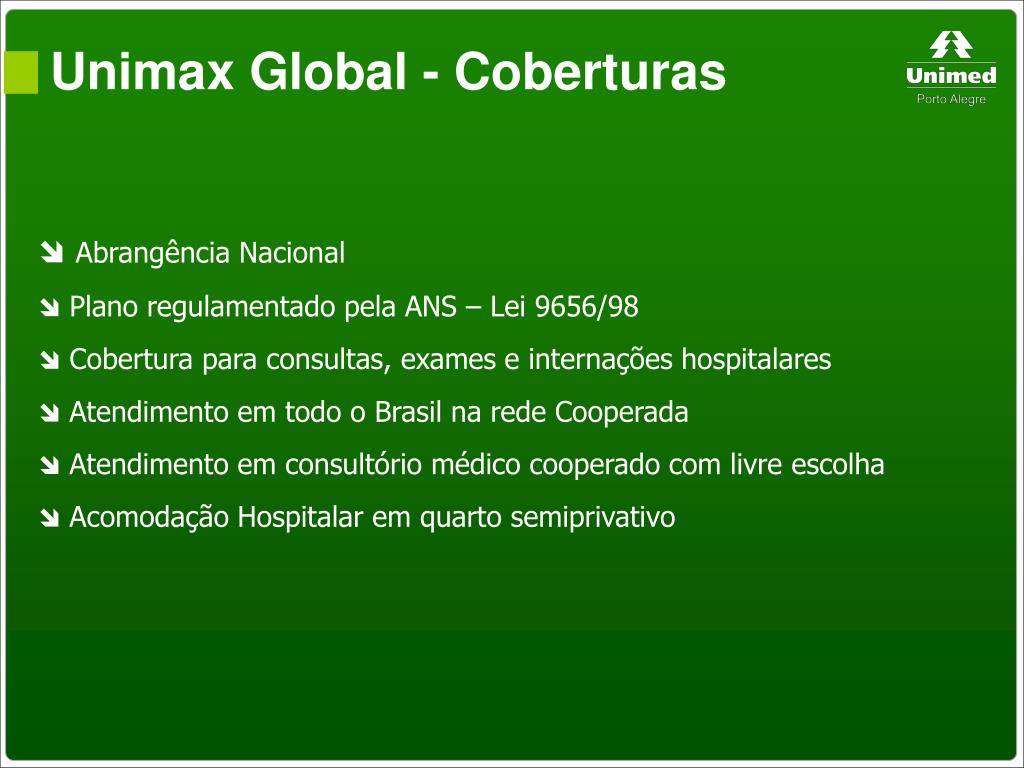 Unimax Global - Coberturas

Unimed
Porto Alegre

Abrangência Nacional

Plano regulamentado pela ANS – Lei 9656/98

Cobertura para consultas, exames e internações hospitalares

Atendimento em todo o Brasil na rede Cooperada

Atendimento em consultório médico cooperado com livre escolha

Acomodação Hospitalar em quarto semiprivativo